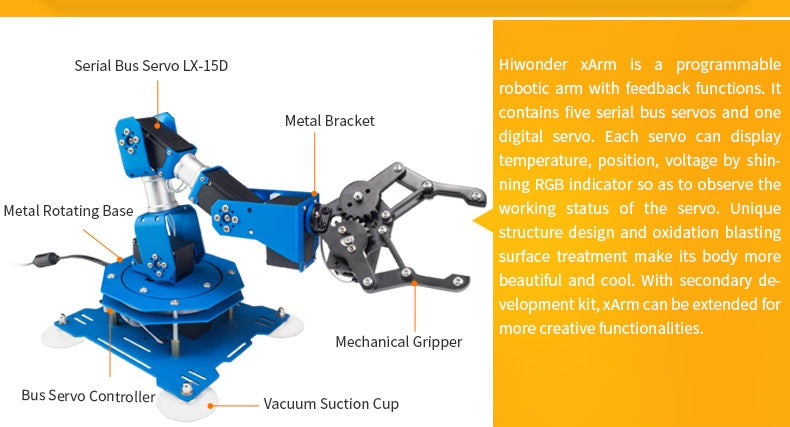 Serial Bus Servo LX-15D

Metal Bracket

Metal Rotating Base

Mechanical Gripper

Bus Servo Controller

Vacuum Suction Cup

Hiwonder xArm is a programmable robotic arm with feedback functions. It contains five serial bus servos and one digital servo. Each servo can display temperature, position, voltage by shinning RGB indicator so as to observe the working status of the servo. Unique structure design and oxidation blasting surface treatment make its body more beautiful and cool. With secondary development kit, xArm can be extended for more creative functionalities.